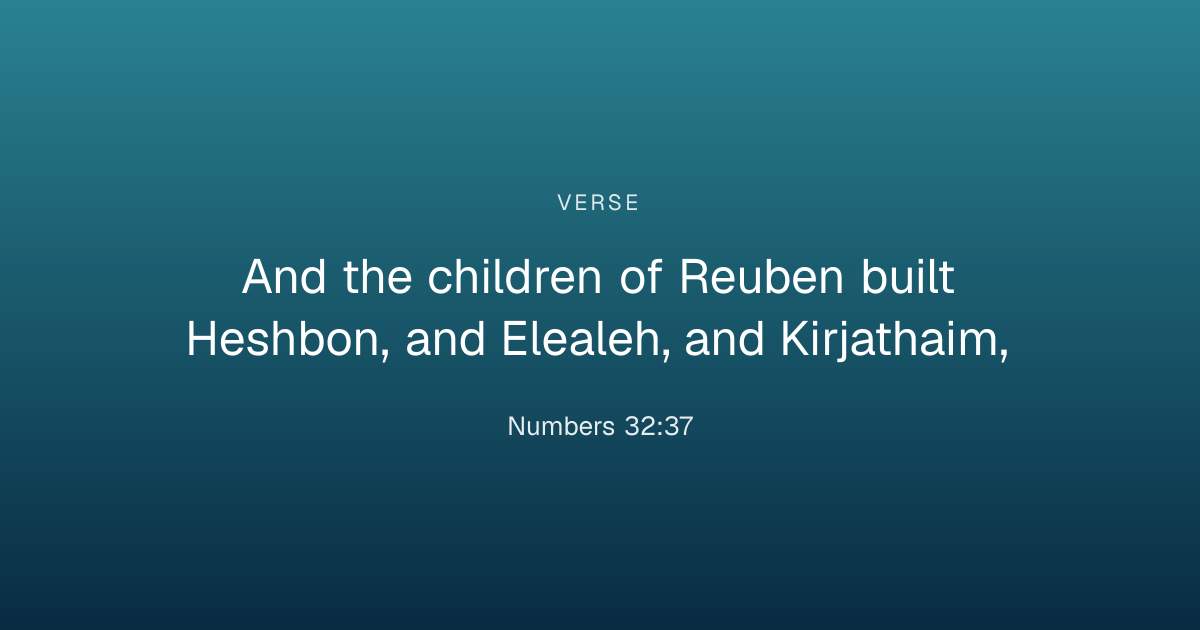 VERSE

And the children of Reuben built Heshbon, and Elealeh, and Kirjathaim,

Numbers 32:37